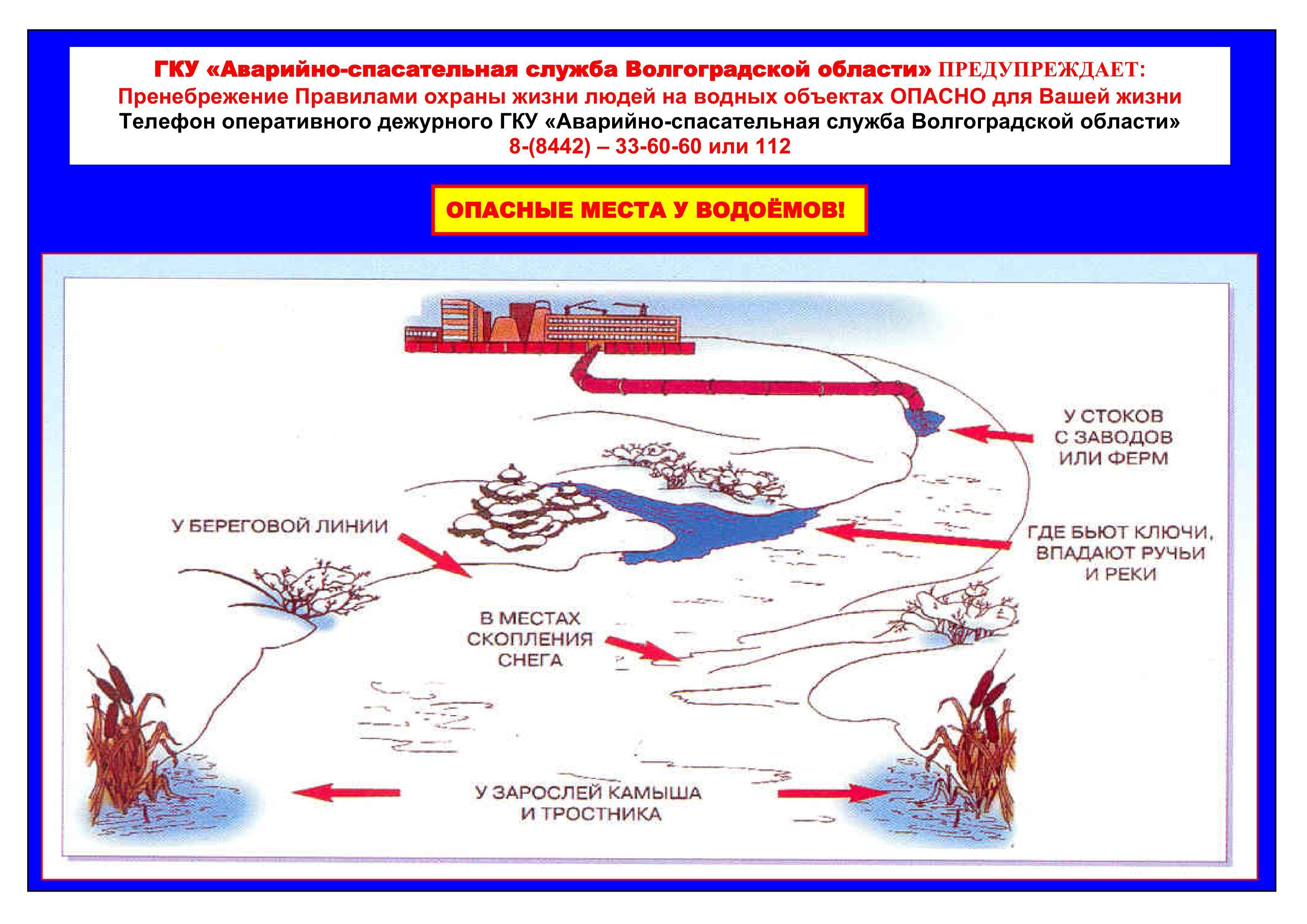 ГКУ «Аварийно-спасательная служба Волгоградской области» ПРЕДУПРЕЖДАЕТ:
Пренебрежение Правилами охраны жизни людей на водных объектах ОПАСНО для Вашей жизни
Телефон оперативного дежурного ГКУ «Аварийно-спасательная служба Волгоградской области»
8-(8442) – 33-60-60 или 112

ОПАСНЫЕ МЕСТА У ВОДОЁМОВ!

У СТОКОВ С ЗАВОДОВ ИЛИ ФЕРМ

У БЕРЕГОВОЙ ЛИНИИ

ГДЕ БЬЮТ КЛЮЧИ, ВПАДАЮТ РУЧЬИ И РЕКИ

В МЕСТАХ СКОПЛЕНИЯ СНЕГА

У ЗАРОСЛЕЙ КАМЫША И ТРОСТНИКА